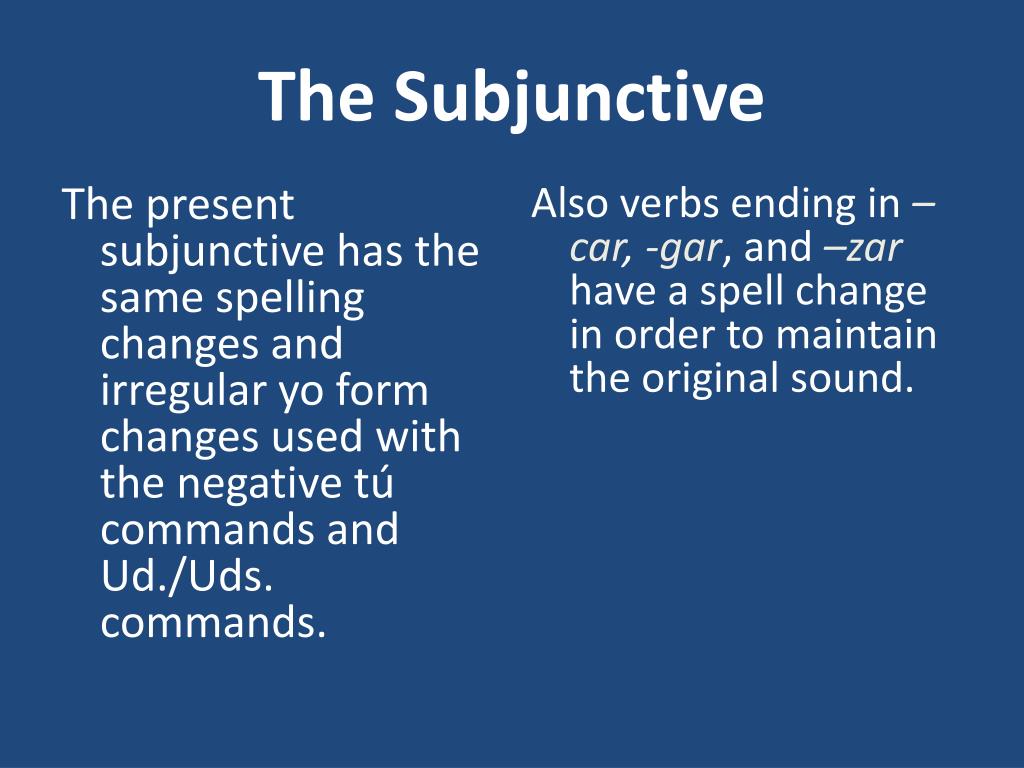 The Subjunctive

The present subjunctive has the same spelling changes and irregular yo form changes used with the negative tú commands and Ud./Uds. commands.

Also verbs ending in –car, -gar, and –zar have a spell change in order to maintain the original sound.